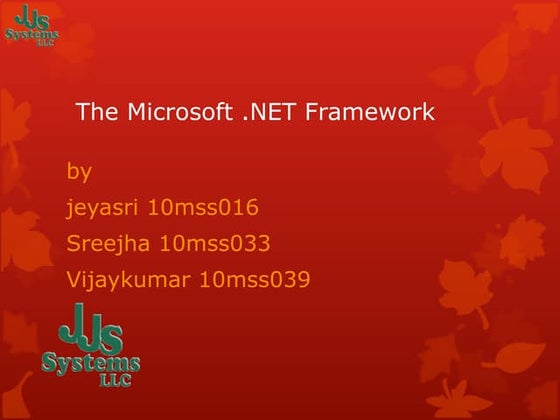 JJS Systems LLC

The Microsoft .NET Framework

by

jeyasri 10mss016

Sreejha 10mss033

Vijaykumar 10mss039

JJS Systems LLC